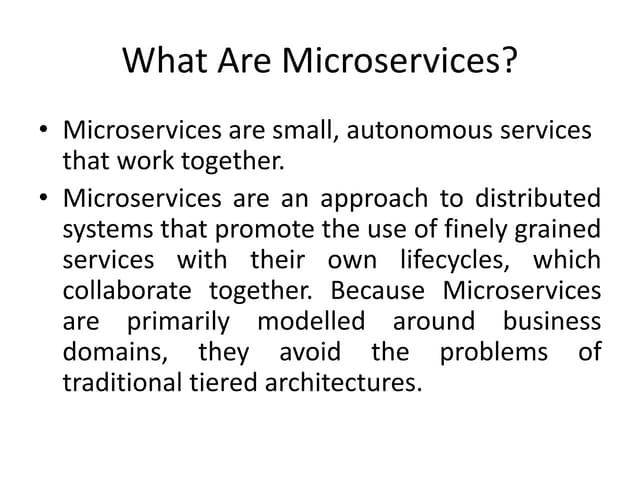 What Are Microservices?

• Microservices are small, autonomous services that work together.

• Microservices are an approach to distributed systems that promote the use of finely grained services with their own lifecycles, which collaborate together. Because Microservices are primarily modelled around business domains, they avoid the problems of traditional tiered architectures.